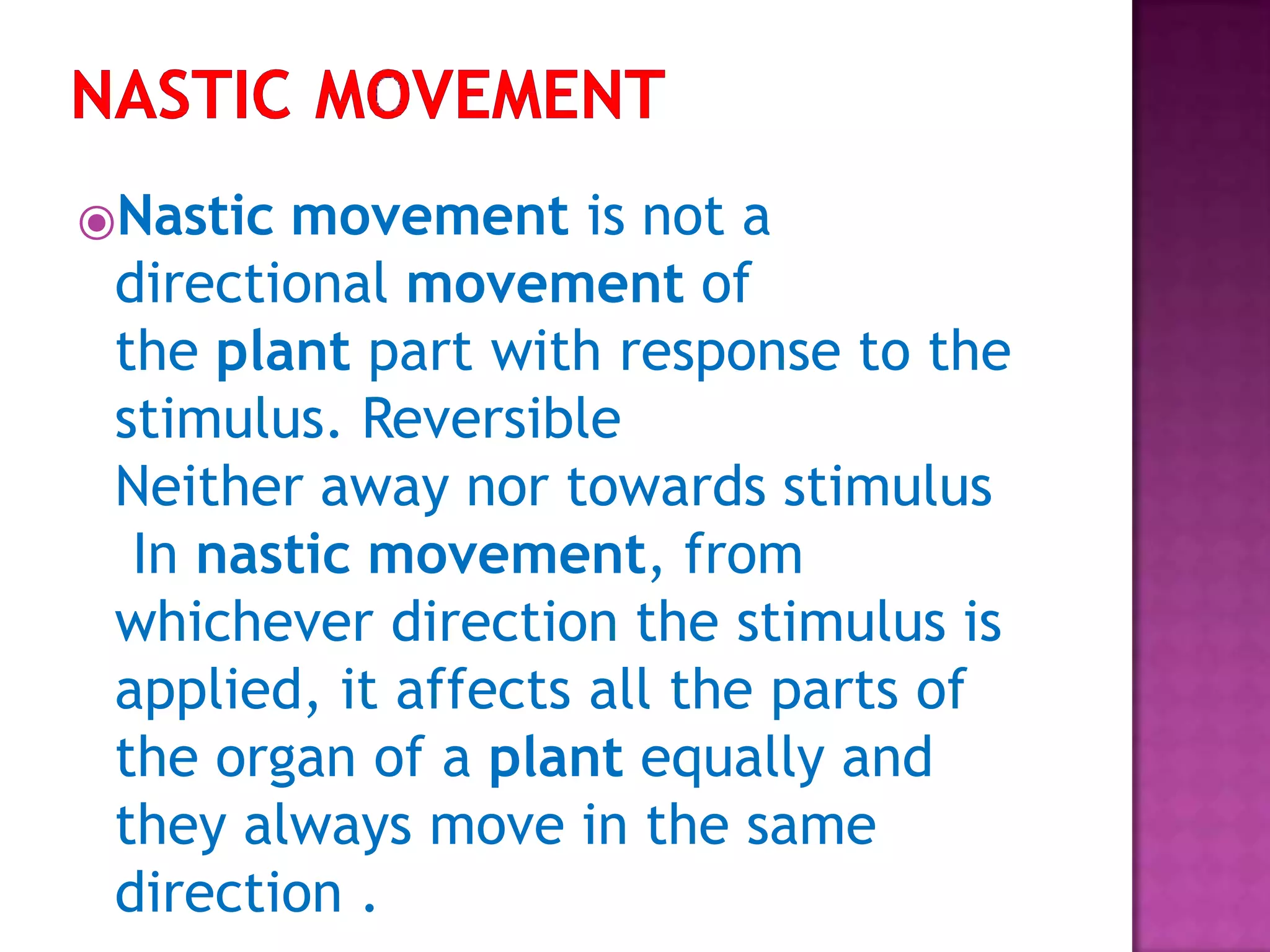 NASTIC MOVEMENT

Nastic movement is not a directional movement of the plant part with response to the stimulus. Reversible
Neither away nor towards stimulus
In nastic movement, from whichever direction the stimulus is applied, it affects all the parts of the organ of a plant equally and they always move in the same direction .